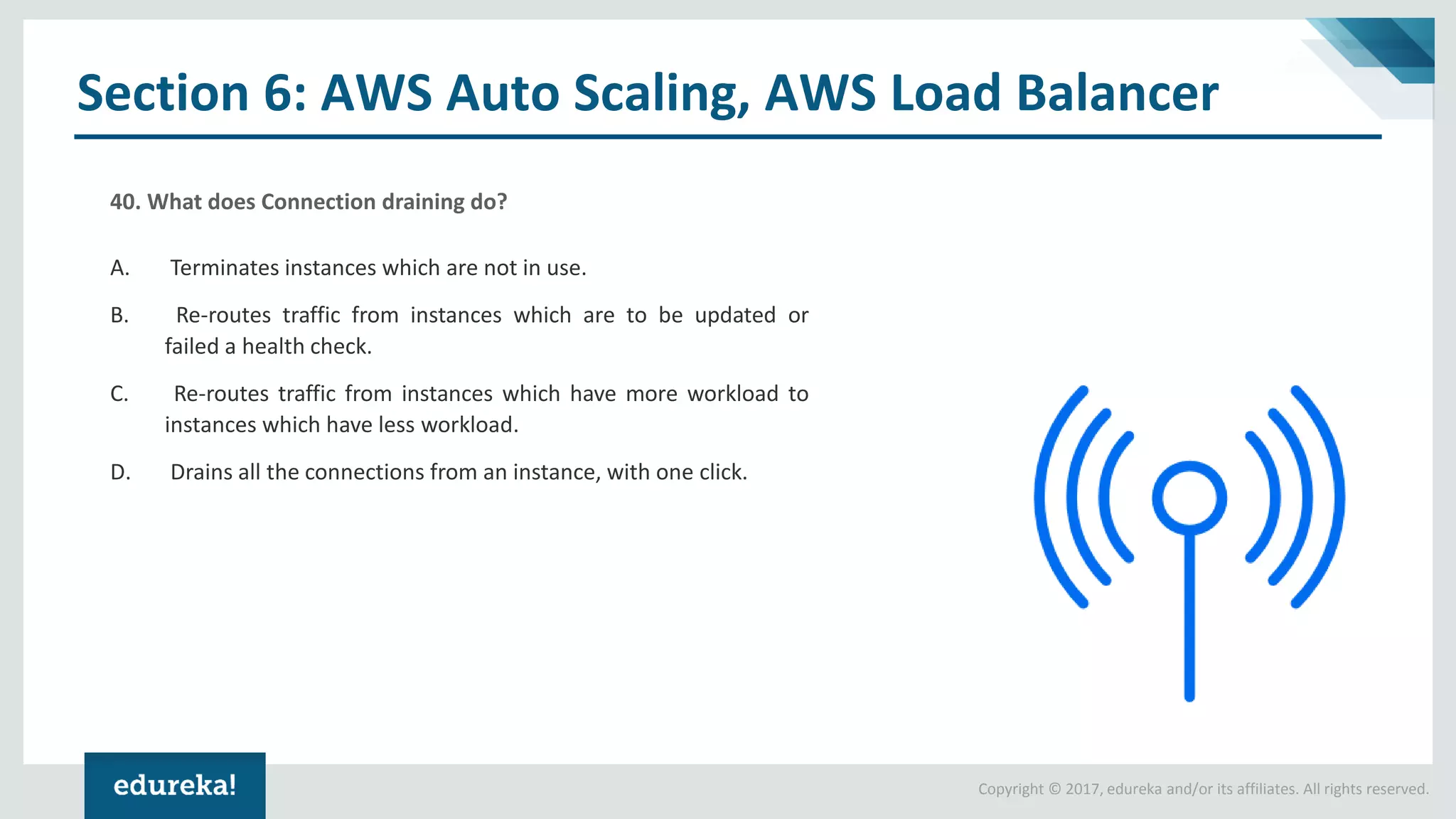 Section 6: AWS Auto Scaling, AWS Load Balancer

40. What does Connection draining do?

A. Terminates instances which are not in use.

B. Re-routes traffic from instances which are to be updated or failed a health check.

C. Re-routes traffic from instances which have more workload to instances which have less workload.

D. Drains all the connections from an instance, with one click.

edureka!

Copyright © 2017, edureka and/or its affiliates. All rights reserved.